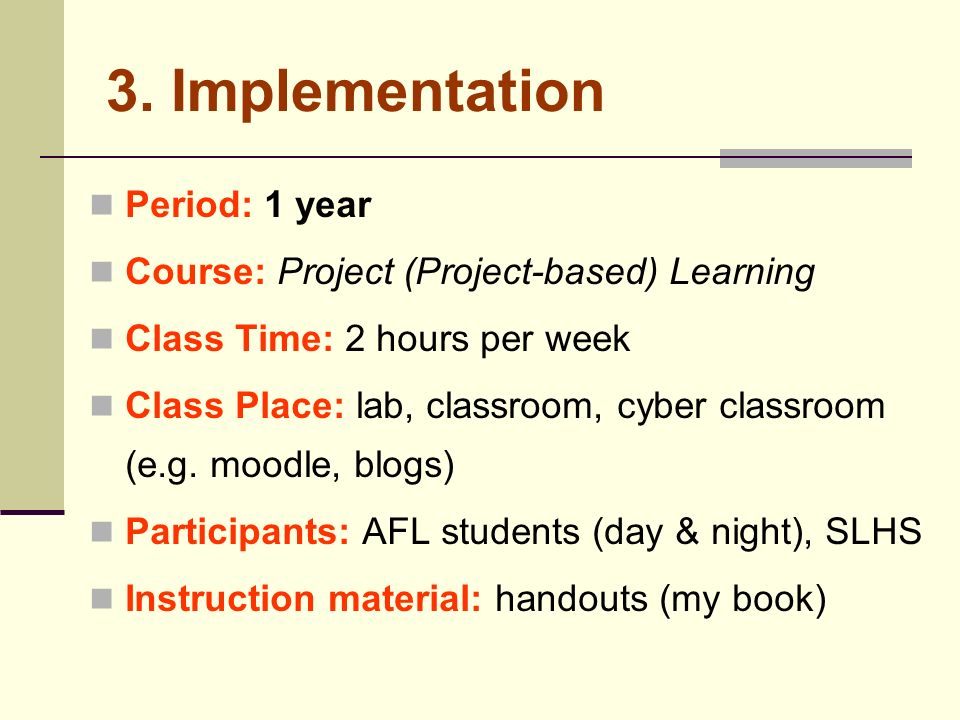 3. Implementation

Period: 1 year

Course: Project (Project-based) Learning

Class Time: 2 hours per week

Class Place: lab, classroom, cyber classroom (e.g. moodle, blogs)

Participants: AFL students (day & night), SLHS

Instruction material: handouts (my book)